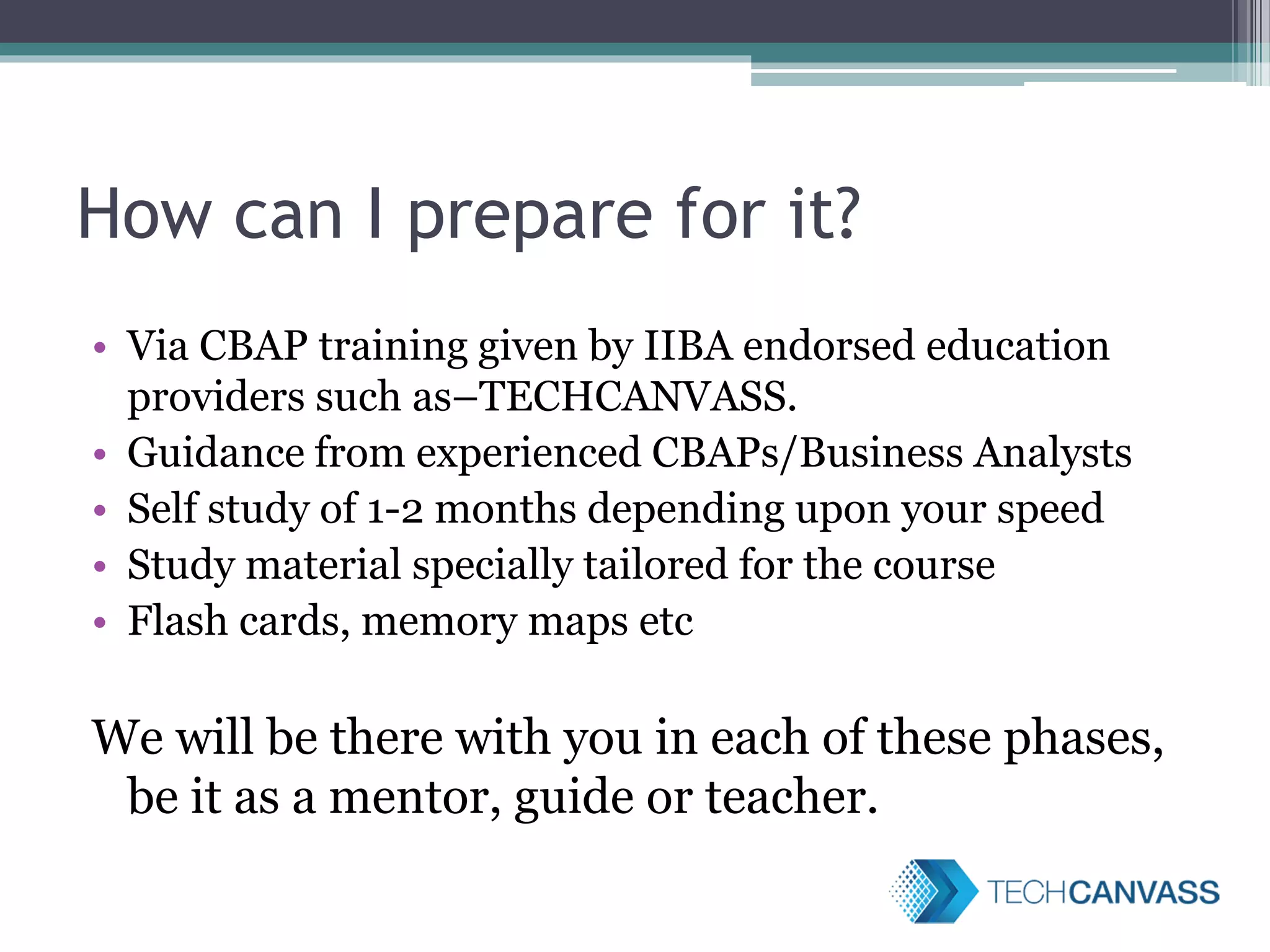 How can I prepare for it?

• Via CBAP training given by IIBA endorsed education providers such as–TECHCANVASS.
• Guidance from experienced CBAPs/Business Analysts
• Self study of 1-2 months depending upon your speed
• Study material specially tailored for the course
• Flash cards, memory maps etc

We will be there with you in each of these phases, be it as a mentor, guide or teacher.

TECHCANVASS